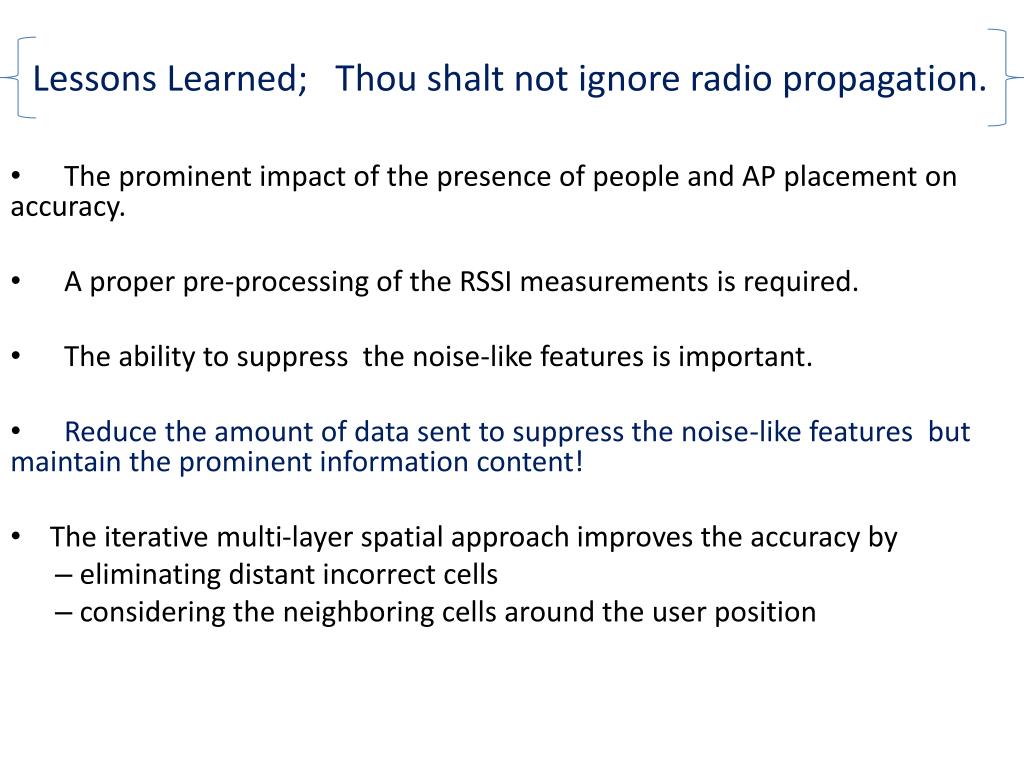 Lessons Learned; Thou shalt not ignore radio propagation.

• The prominent impact of the presence of people and AP placement on accuracy.

• A proper pre-processing of the RSSI measurements is required.

• The ability to suppress the noise-like features is important.

• Reduce the amount of data sent to suppress the noise-like features but maintain the prominent information content!

• The iterative multi-layer spatial approach improves the accuracy by
– eliminating distant incorrect cells
– considering the neighboring cells around the user position